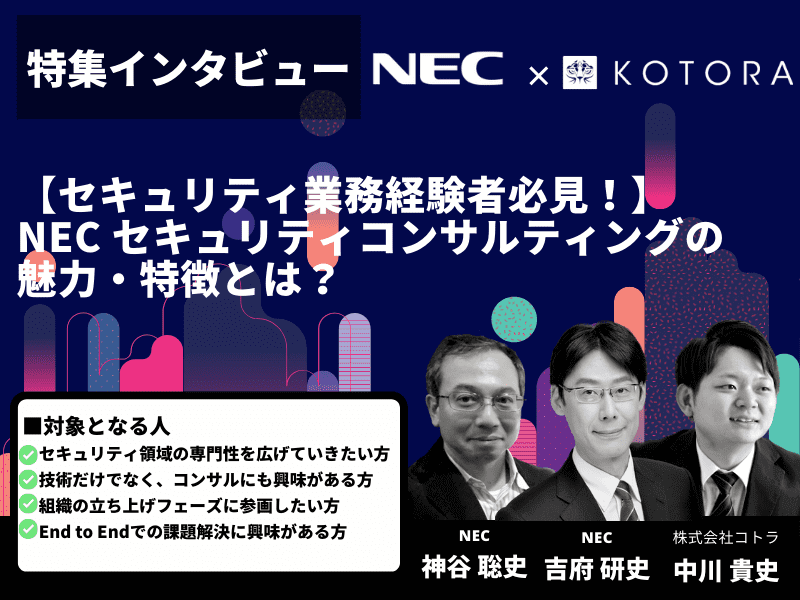 特集インタビュー NEC × KOTORA

【セキュリティ業務経験者必見！】
NEC セキュリティコンサルティングの魅力・特徴とは？

■対象となる人
セキュリティ領域の専門性を広げていきたい方
技術だけでなく、コンサルにも興味がある方
組織の立ち上げフェーズに参画したい方
End to Endでの課題解決に興味がある方

NEC
神谷 聡史

NEC
吉府 研史

株式会社コトラ
中川 貴史